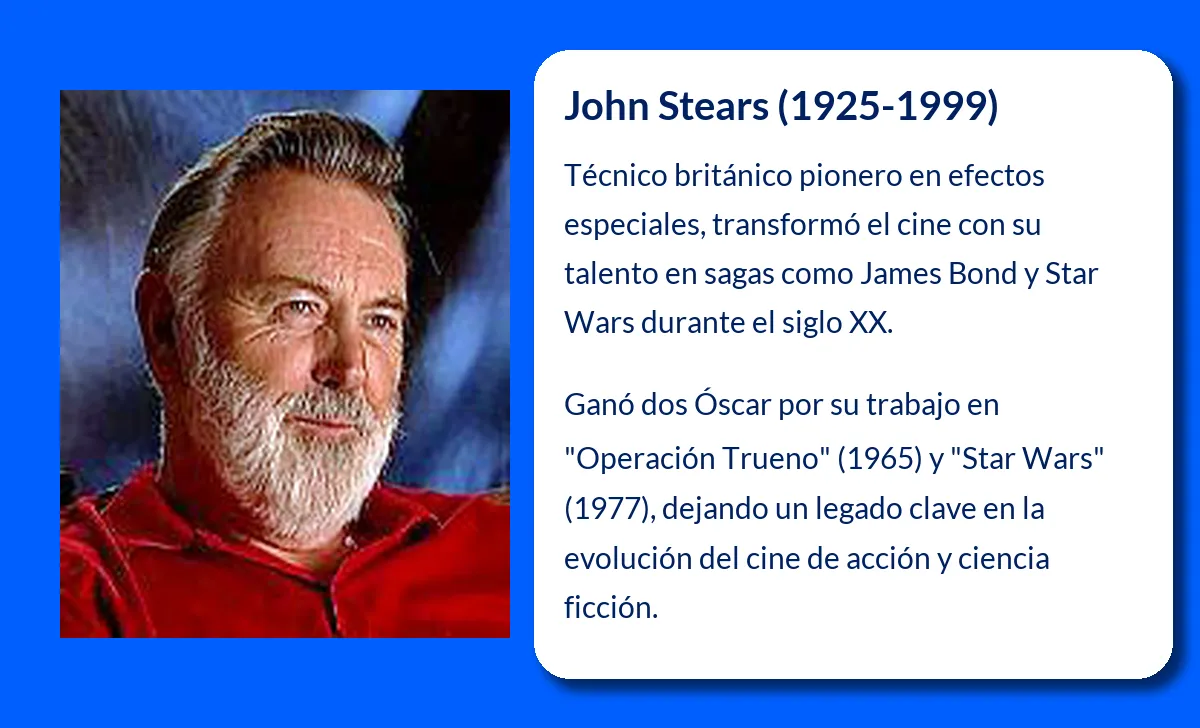 John Stears (1925-1999)

Técnico británico pionero en efectos especiales, transformó el cine con su talento en sagas como James Bond y Star Wars durante el siglo XX.

Ganó dos Óscar por su trabajo en "Operación Trueno" (1965) y "Star Wars" (1977), dejando un legado clave en la evolución del cine de acción y ciencia ficción.